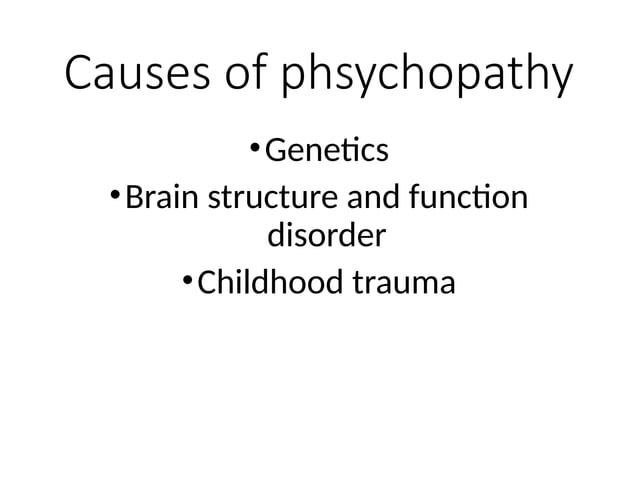 Causes of phsychopathy

• Genetics
• Brain structure and function disorder
• Childhood trauma